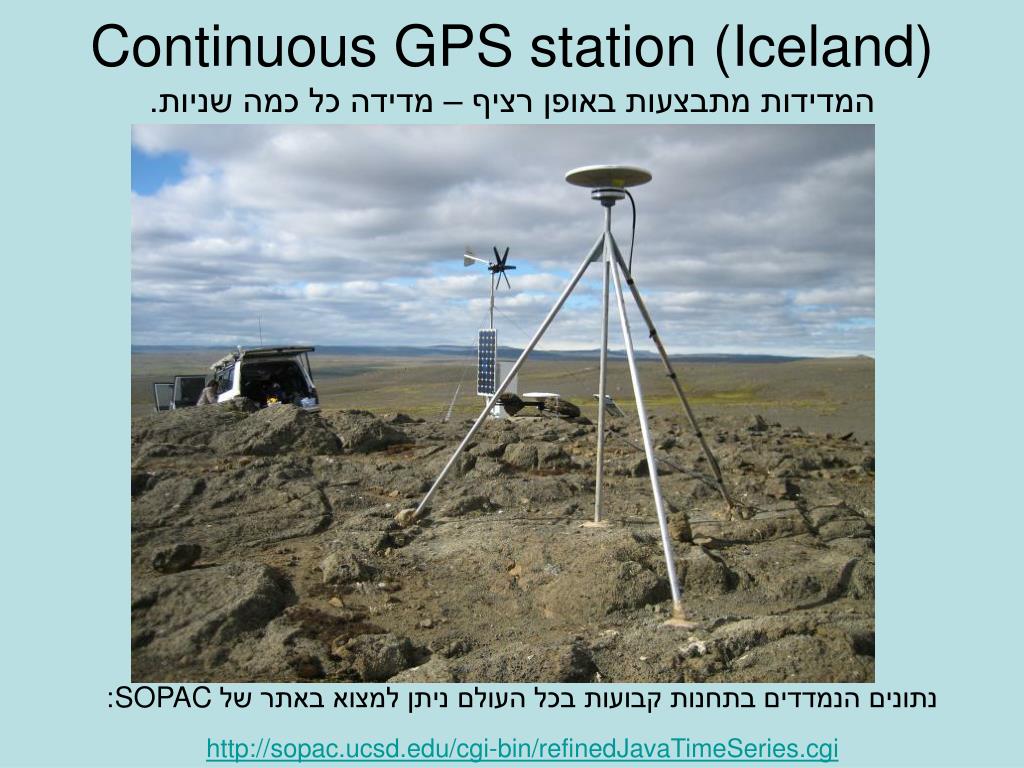 Continuous GPS station (Iceland)

המדידות מתבצעות באופן רציף – מדידה כל כמה שניות.

נתונים הנמדדים בתחנות קבועות בכל העולם ניתן למצוא באתר של SOPAC:

http://sopac.ucsd.edu/cgi-bin/refinedJavaTimeSeries.cgi